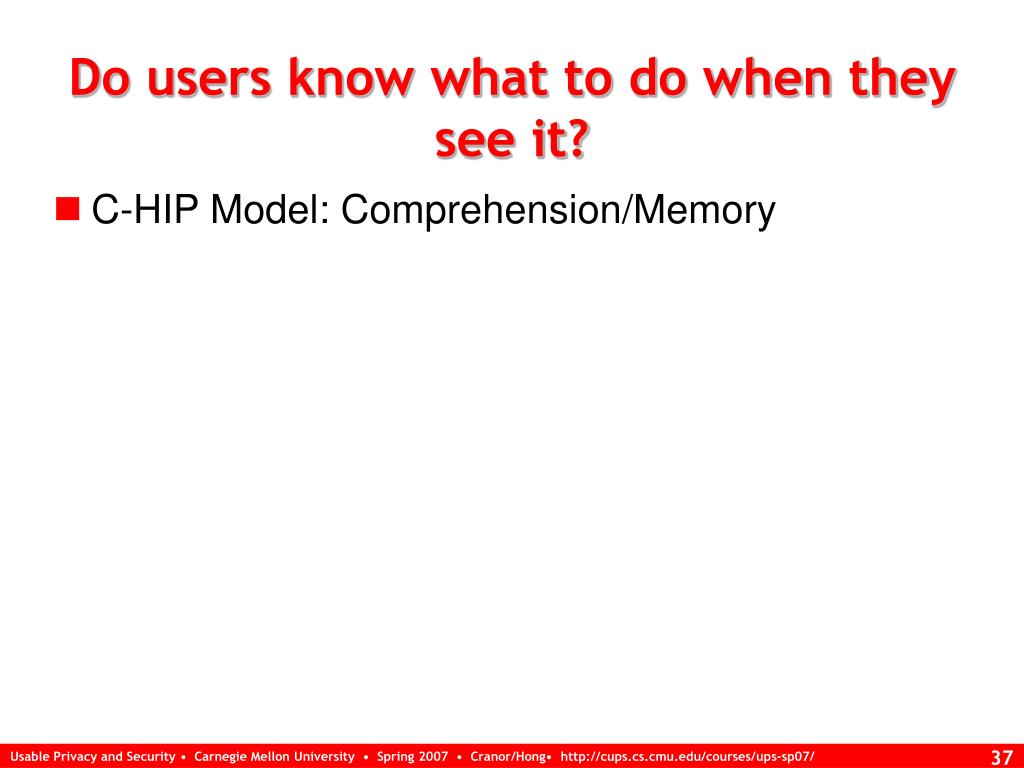 Do users know what to do when they see it?

C-HIP Model: Comprehension/Memory

Usable Privacy and Security • Carnegie Mellon University • Spring 2007 • Cranor/Hong• http://cups.cs.cmu.edu/courses/ups-sp07/

37